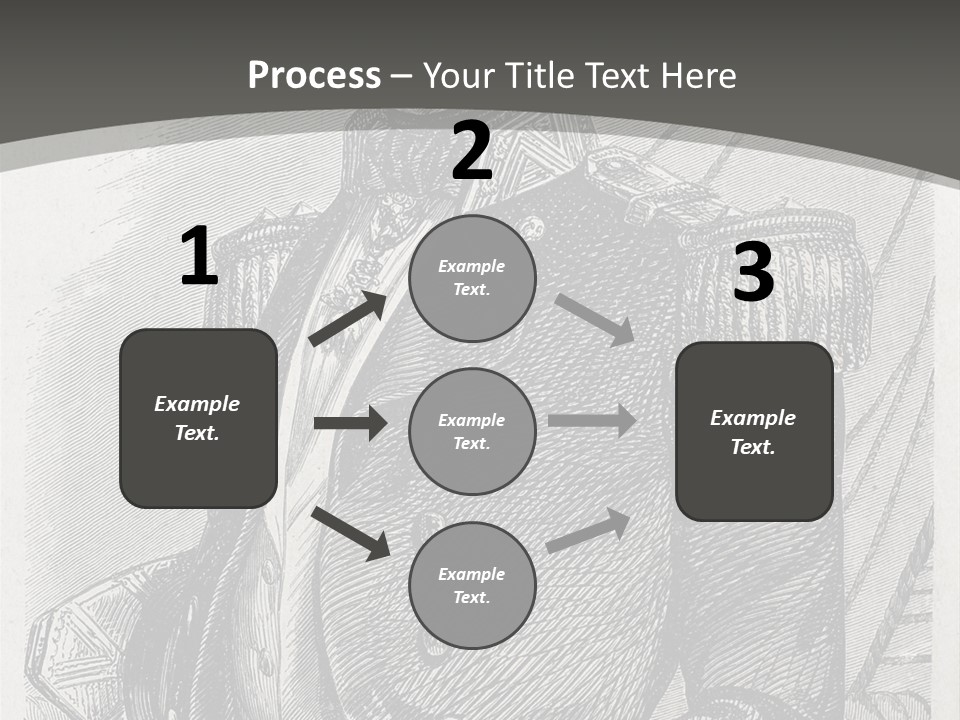 Process – Your Title Text Here

1

Example Text.

2

Example Text.

Example Text.

Example Text.

3

Example Text.